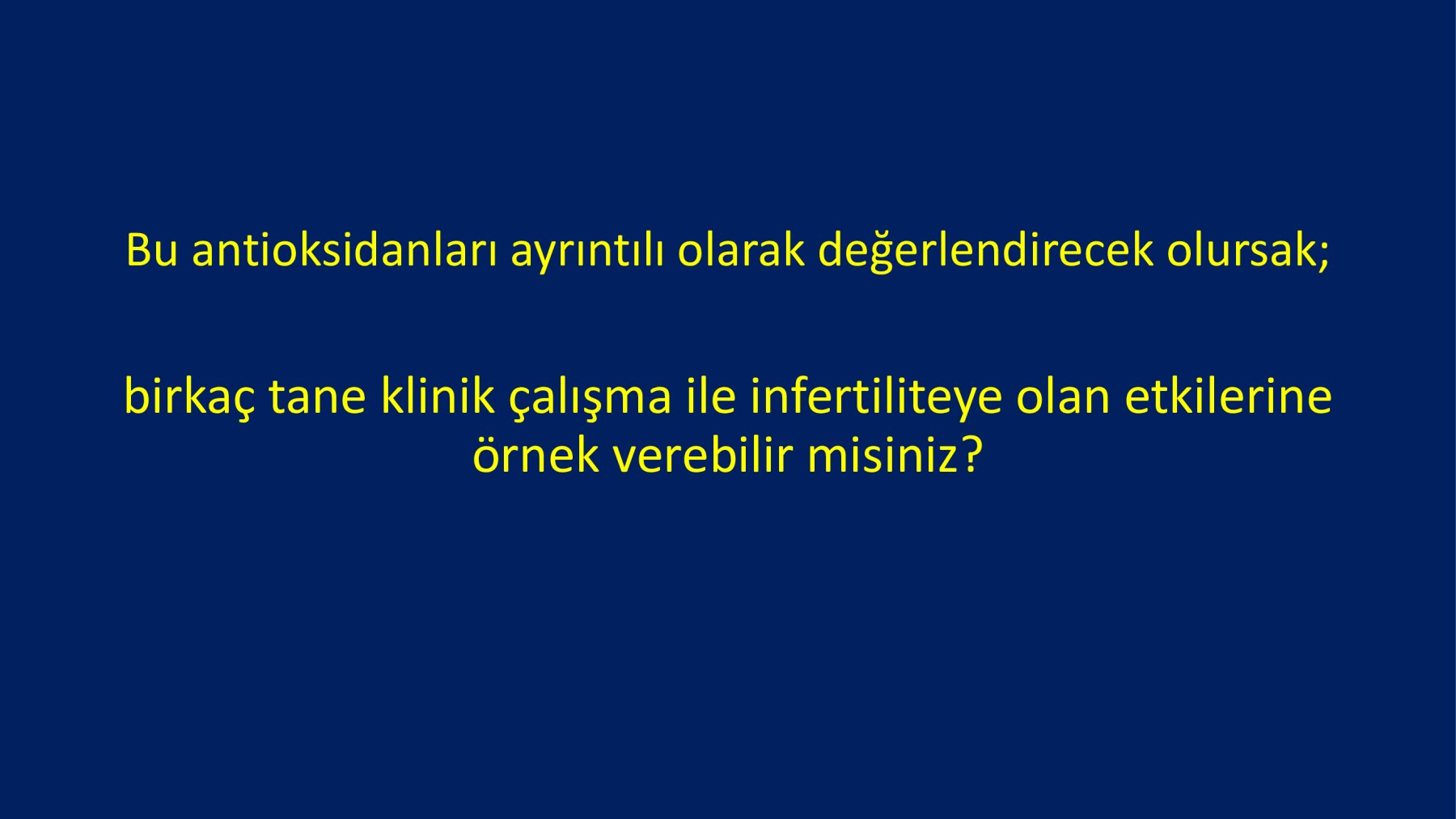 Bu antioksidanları ayrıntılı olarak değerlendirecek olursak;

birkaç tane klinik çalışma ile infertiliteye olan etkilerine örnek verebilir misiniz?